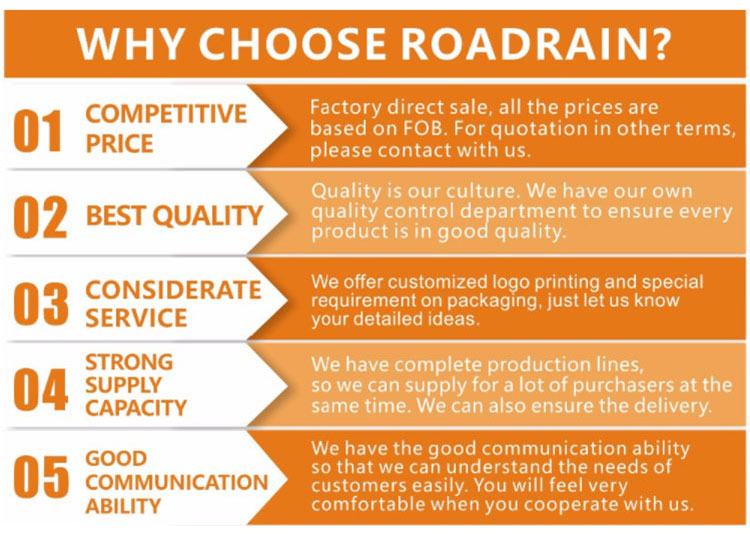 WHY CHOOSE ROADRAIN?

01 COMPETITIVE PRICE

Factory direct sale, all the prices are based on FOB. For quotation in other terms, please contact with us.

02 BEST QUALITY

Quality is our culture. We have our own quality control department to ensure every product is in good quality.

03 CONSIDERATE SERVICE

We offer customized logo printing and special requirement on packaging, just let us know your detailed ideas.

04 STRONG SUPPLY CAPACITY

We have complete production lines, so we can supply for a lot of purchasers at the same time. We can also ensure the delivery.

05 GOOD COMMUNICATION ABILITY

We have the good communication ability so that we can understand the needs of customers easily. You will feel very comfortable when you cooperate with us.